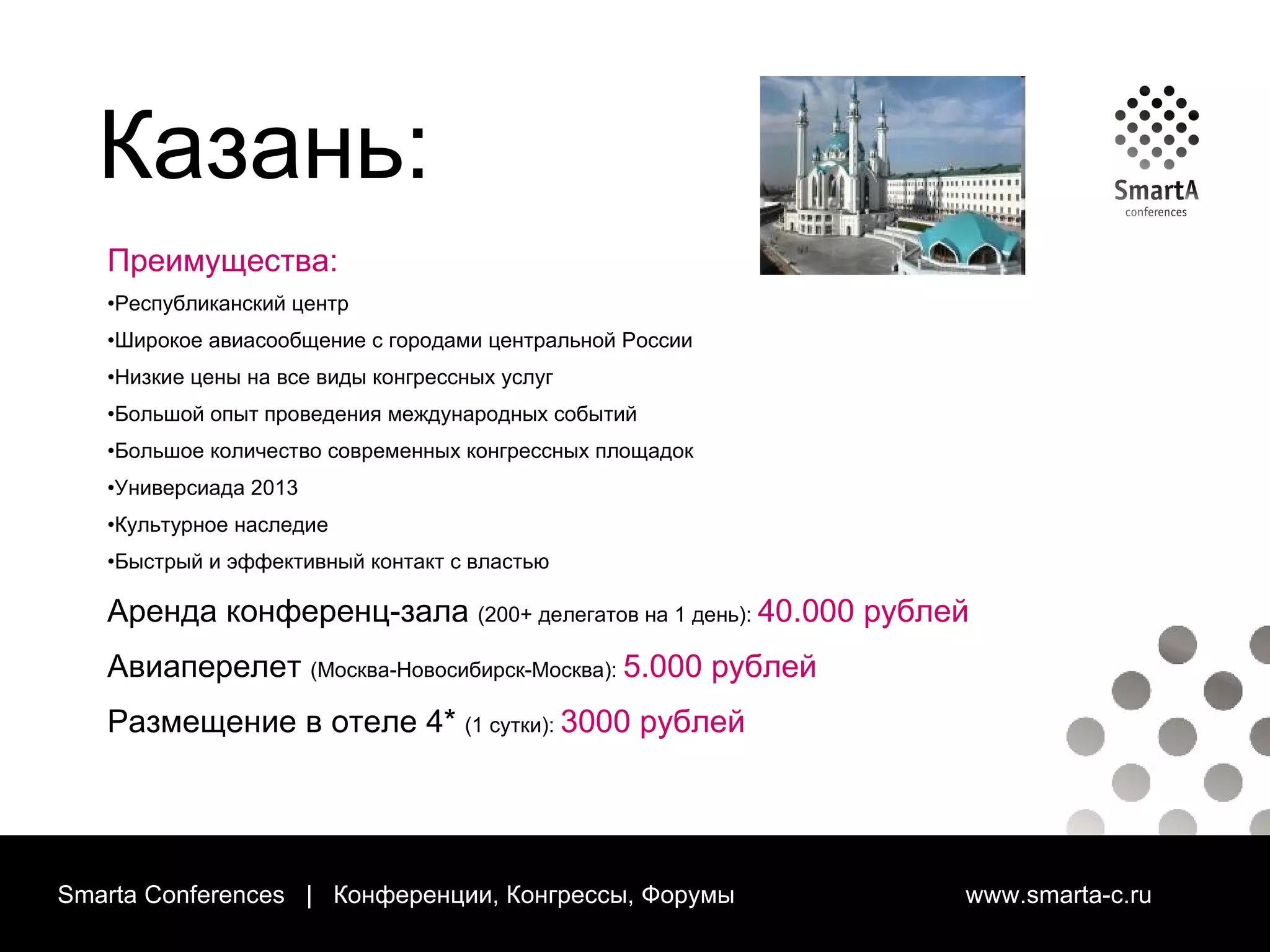 Казань:

SmartA
conferences

Преимущества:

•Республиканский центр

•Широкое авиасообщение с городами центральной России

•Низкие цены на все виды конгрессных услуг

•Большой опыт проведения международных событий

•Большое количество современных конгрессных площадок

•Универсиада 2013

•Культурное наследие

•Быстрый и эффективный контакт с властью

Аренда конференц-зала (200+ делегатов на 1 день): 40.000 рублей

Авиаперелет (Москва-Новосибирск-Москва): 5.000 рублей

Размещение в отеле 4* (1 сутки): 3000 рублей

Smarta Conferences | Конференции, Конгрессы, Форумы www.smarta-c.ru